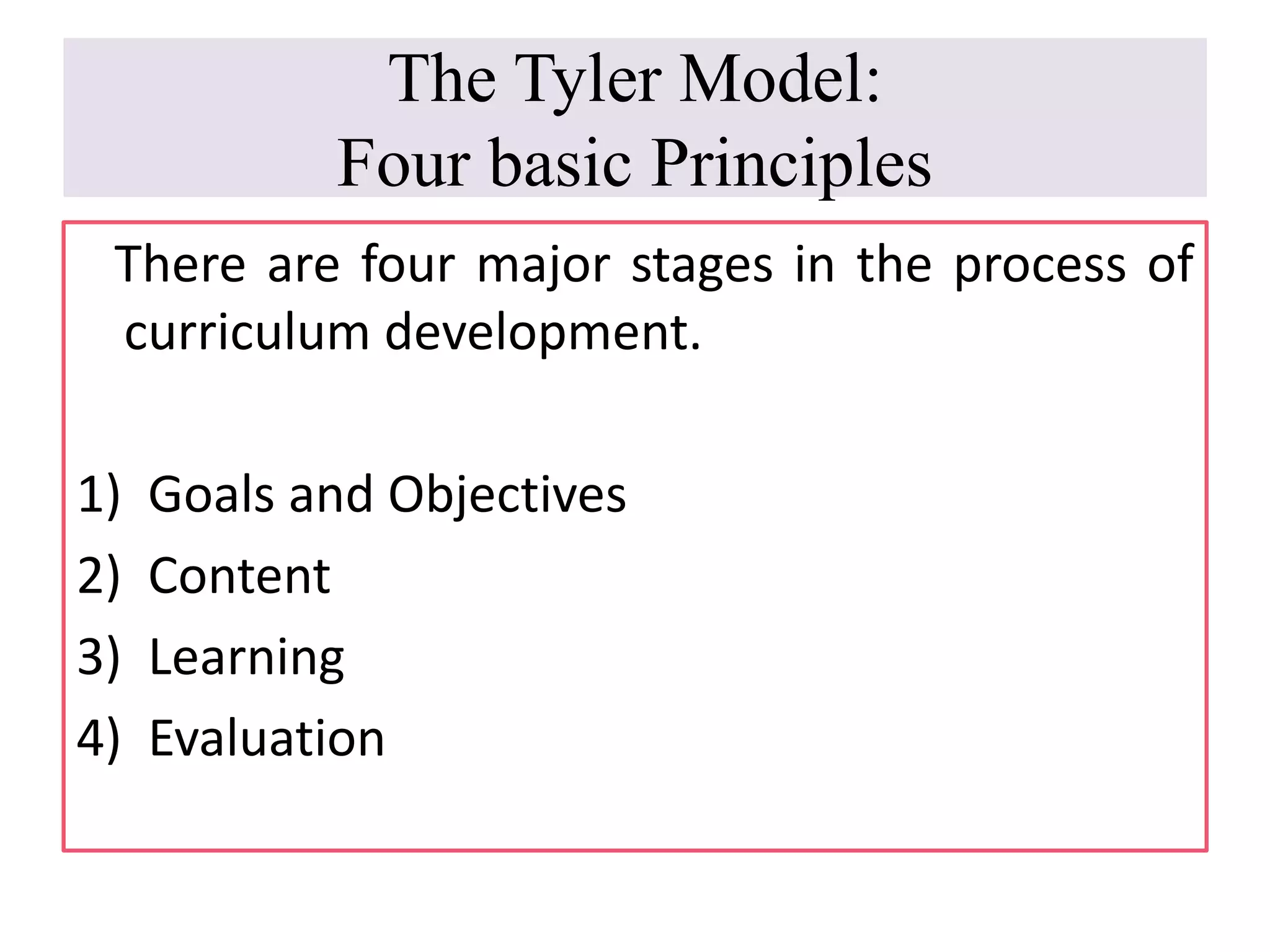 The Tyler Model:
Four basic Principles

There are four major stages in the process of curriculum development.

1) Goals and Objectives
2) Content
3) Learning
4) Evaluation